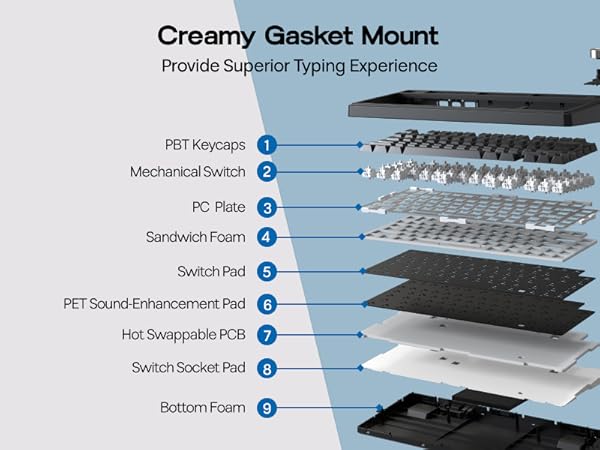 Creamy Gasket Mount
Provide Superior Typing Experience

PBT Keycaps 1
Mechanical Switch 2
PC Plate 3
Sandwich Foam 4
Switch Pad 5
PET Sound-Enhancement Pad 6
Hot Swappable PCB 7
Switch Socket Pad 8
Bottom Foam 9